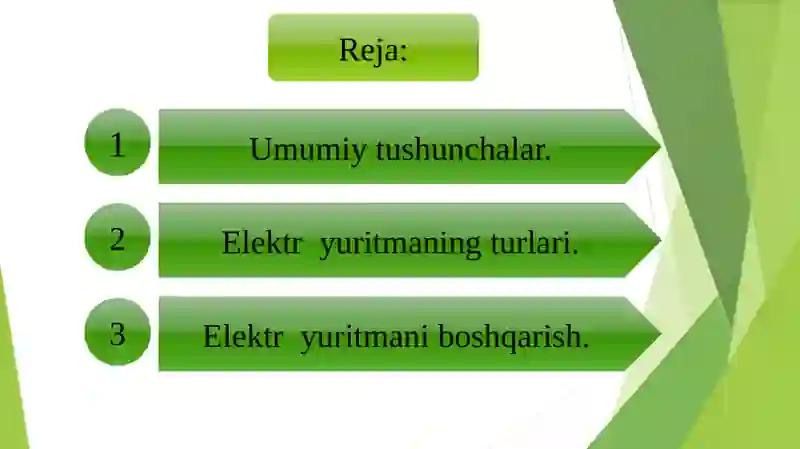 Reja:

1

Umumiy tushunchalar.

2

Elektr yuritmaning turlari.

3

Elektr yuritmani boshqarish.